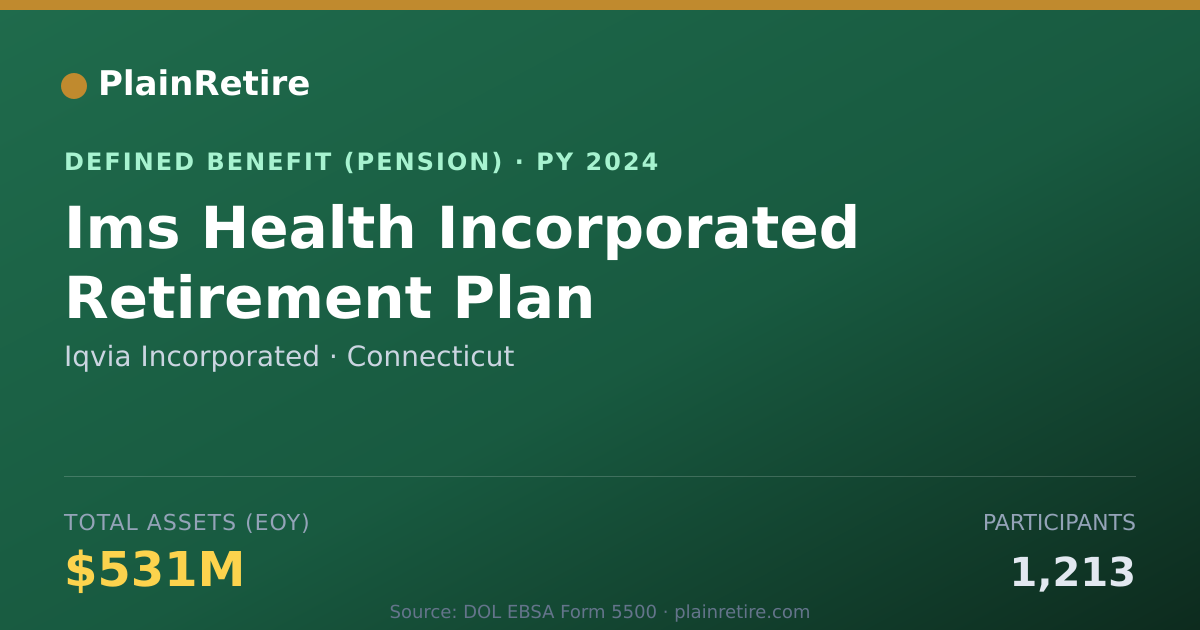 PlainRetire

DEFINED BENEFIT (PENSION) · PY 2024

Ims Health Incorporated Retirement Plan

Iqvia Incorporated · Connecticut

TOTAL ASSETS (EOY)
$531M

PARTICIPANTS
1,213

Source: DOL EBSA Form 5500 · plainretire.com